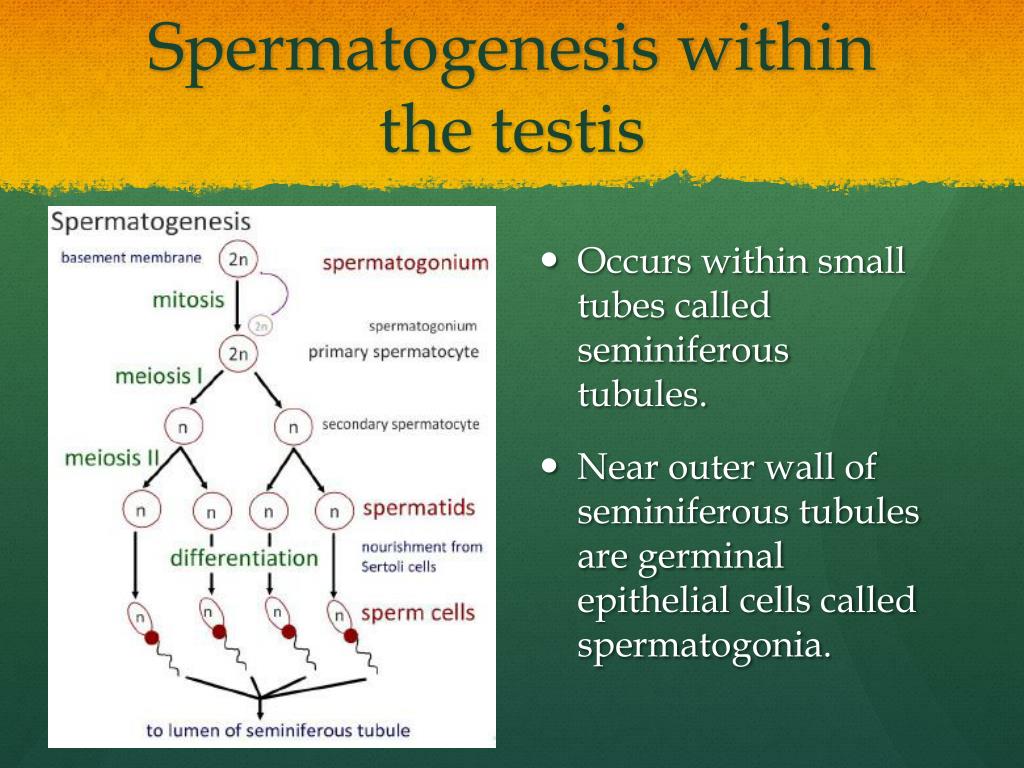 Spermatogenesis within the testis

Spermatogenesis

basement membrane

2n

spermatogonium

mitosis

2n

spermatogonium

2n

primary spermatocyte

meiosis I

n

n

secondary spermatocyte

meiosis II

n

n

n

n

spermatids

differentiation

nourishment from Sertoli cells

n

n

n

n

sperm cells

to lumen of seminiferous tubule

• Occurs within small tubes called seminiferous tubules.

• Near outer wall of seminiferous tubules are germinal epithelial cells called spermatogonia.